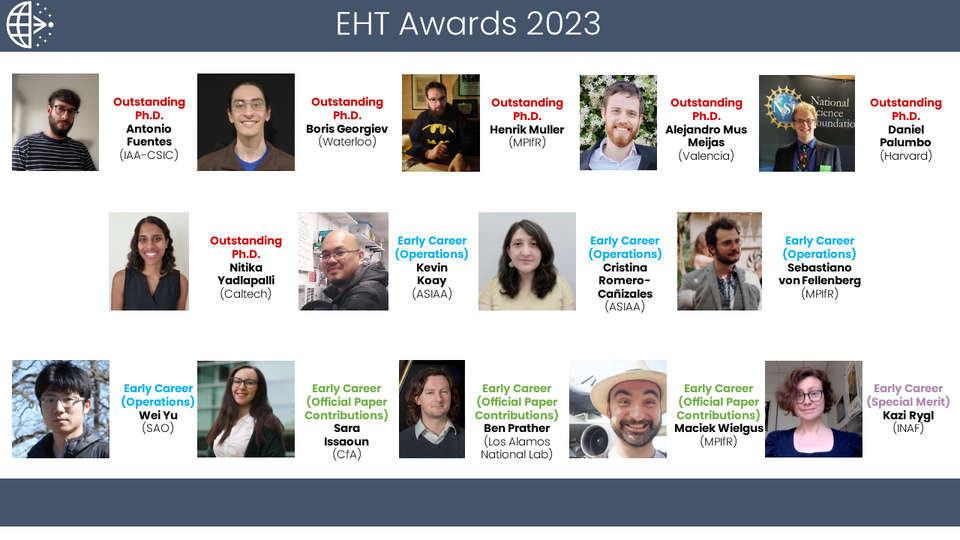 EHT Awards 2023

Outstanding Ph.D.
Antonio Fuentes
(IAA-CSIC)

Outstanding Ph.D.
Boris Georgiev
(Waterloo)

Outstanding Ph.D.
Henrik Muller
(MPIfR)

Outstanding Ph.D.
Alejandro Mus Meijas
(Valencia)

National Science Foundation

Outstanding Ph.D.
Daniel Palumbo
(Harvard)

Outstanding Ph.D.
Nitika Yadlapalli
(Caltech)

Early Career (Operations)
Kevin Koay
(ASIAA)

Early Career (Operations)
Cristina Romero-Cañizales
(ASIAA)

Early Career (Operations)
Sebastiano von Fellenberg
(MPIfR)

Early Career (Operations)
Wei Yu
(SAO)

Early Career (Official Paper Contributions)
Sara Issaoun
(CfA)

Early Career (Official Paper Contributions)
Ben Prather
(Los Alamos National Lab)

Early Career (Official Paper Contributions)
Maciek Wielgus
(MPIfR)

Early Career (Special Merit)
Kazi Rygl
(INAF)